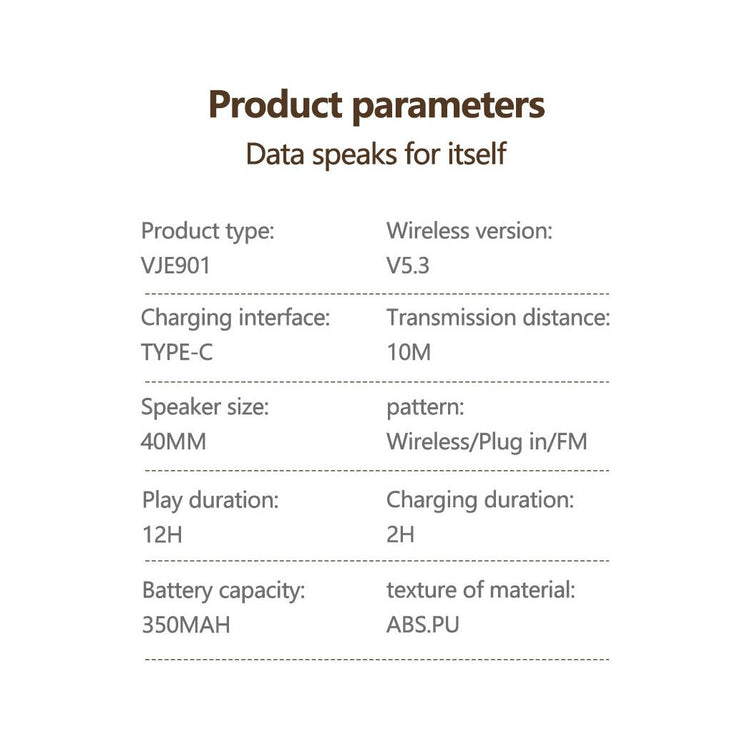 Product parameters
Data speaks for itself

Product type:
VJE901

Wireless version:
V5.3

Charging interface:
TYPE-C

Transmission distance:
10M

Speaker size:
40MM

pattern:
Wireless/Plug in/FM

Play duration:
12H

Charging duration:
2H

Battery capacity:
350MAH

texture of material:
ABS.PU